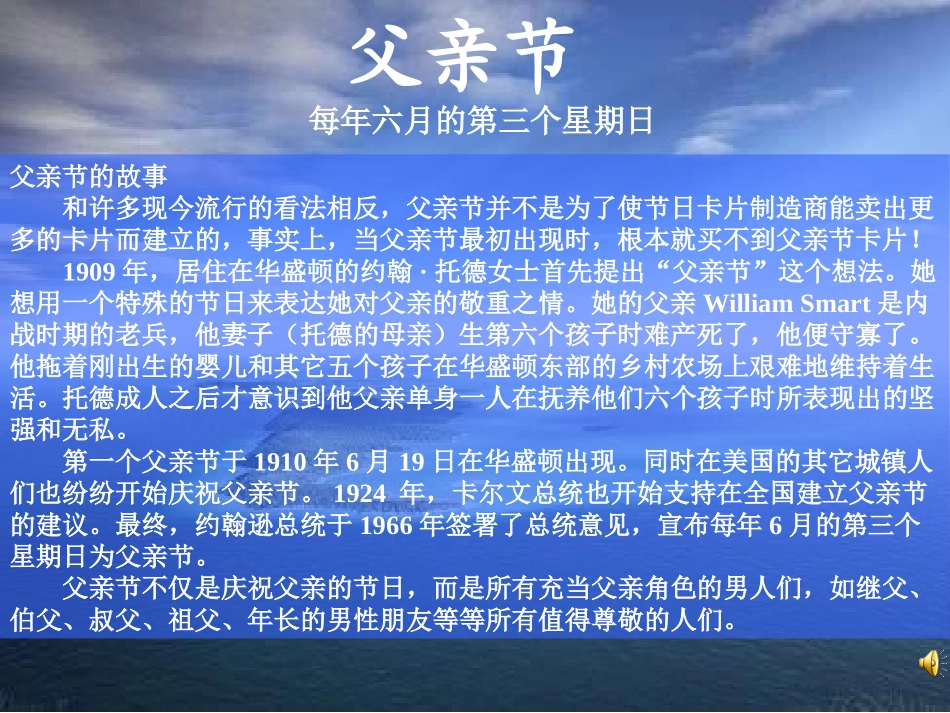 父亲节

每年六月的第三个星期日

父亲节的故事

和许多现今流行的看法相反，父亲节并不是为了使节日卡片制造商能卖出更多的卡片而建立的，事实上，当父亲节最初出现时，根本就买不到父亲节卡片！

1909 年，居住在华盛顿的约翰 · 托德女士首先提出“父亲节”这个想法。她想用一个特殊的节日来表达她对父亲的敬重之情。她的父亲 William Smart 是内战时期的老兵，他妻子（托德的母亲）生第六个孩子时难产死了，他便守寡了。他拖着刚出生的婴儿和其它五个孩子在华盛顿东部的乡村农场上艰难地维持着生活。托德成人之后才意识到他父亲单身一人在抚养他们六个孩子时所表现出的坚强和无私。

第一个父亲节于 1910 年 6 月 19 日在华盛顿出现。同时在美国的其它城镇人们也纷纷开始庆祝父亲节。 1924 年，卡尔文总统也开始支持在全国建立父亲节的建议。最终，约翰逊总统于 1966 年签署了总统意见，宣布每年 6 月的第三个星期日为父亲节。

父亲节不仅是庆祝父亲的节日，而是所有充当父亲角色的男人们，如继父、伯父、叔父、祖父、年长的男性朋友等等所有值得尊敬的人们。